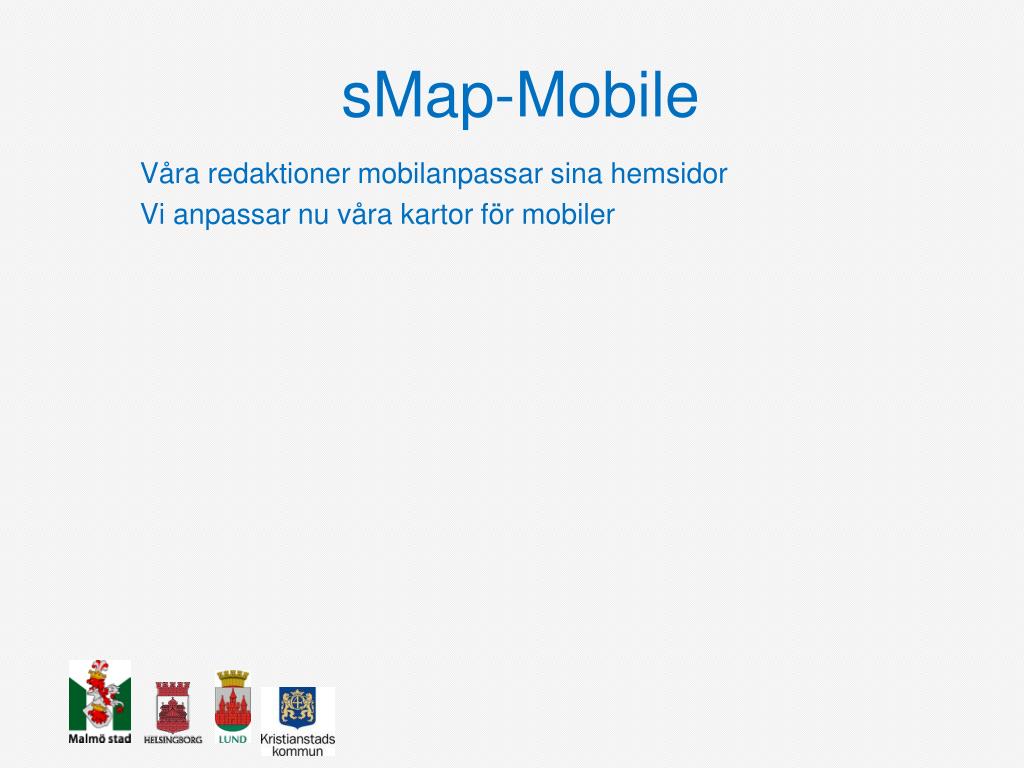 sMap-Mobile

Våra redaktioner mobilanpassar sina hemsidor

Vi anpassar nu våra kartor för mobiler

Malmö stad

HELSINGBORG

LUND

Kristianstads kommun